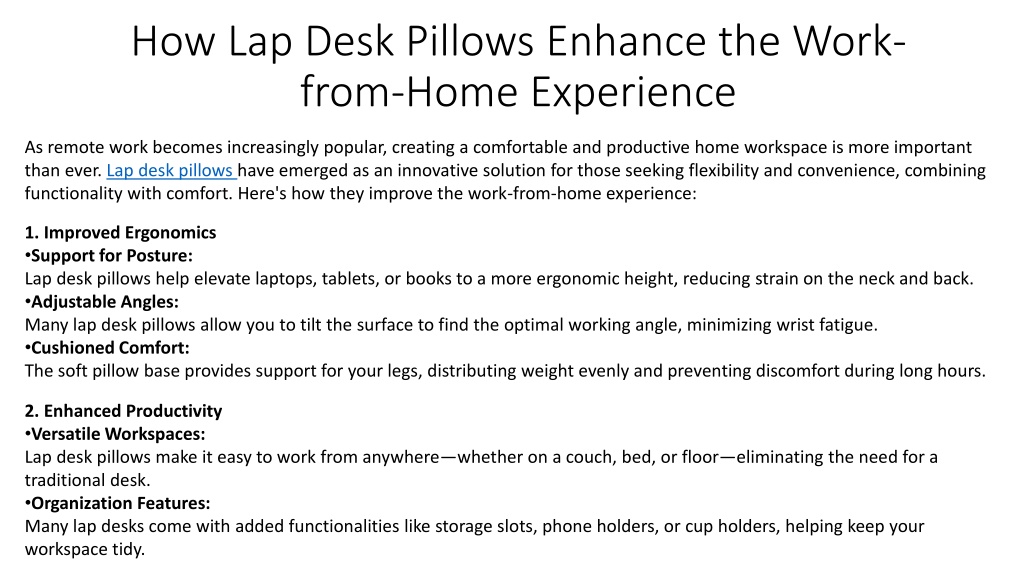 How Lap Desk Pillows Enhance the Work-from-Home Experience

As remote work becomes increasingly popular, creating a comfortable and productive home workspace is more important than ever. Lap desk pillows have emerged as an innovative solution for those seeking flexibility and convenience, combining functionality with comfort. Here's how they improve the work-from-home experience:

1. Improved Ergonomics
•Support for Posture:
Lap desk pillows help elevate laptops, tablets, or books to a more ergonomic height, reducing strain on the neck and back.
•Adjustable Angles:
Many lap desk pillows allow you to tilt the surface to find the optimal working angle, minimizing wrist fatigue.
•Cushioned Comfort:
The soft pillow base provides support for your legs, distributing weight evenly and preventing discomfort during long hours.

2. Enhanced Productivity
•Versatile Workspaces:
Lap desk pillows make it easy to work from anywhere—whether on a couch, bed, or floor—eliminating the need for a traditional desk.
•Organization Features:
Many lap desks come with added functionalities like storage slots, phone holders, or cup holders, helping keep your workspace tidy.